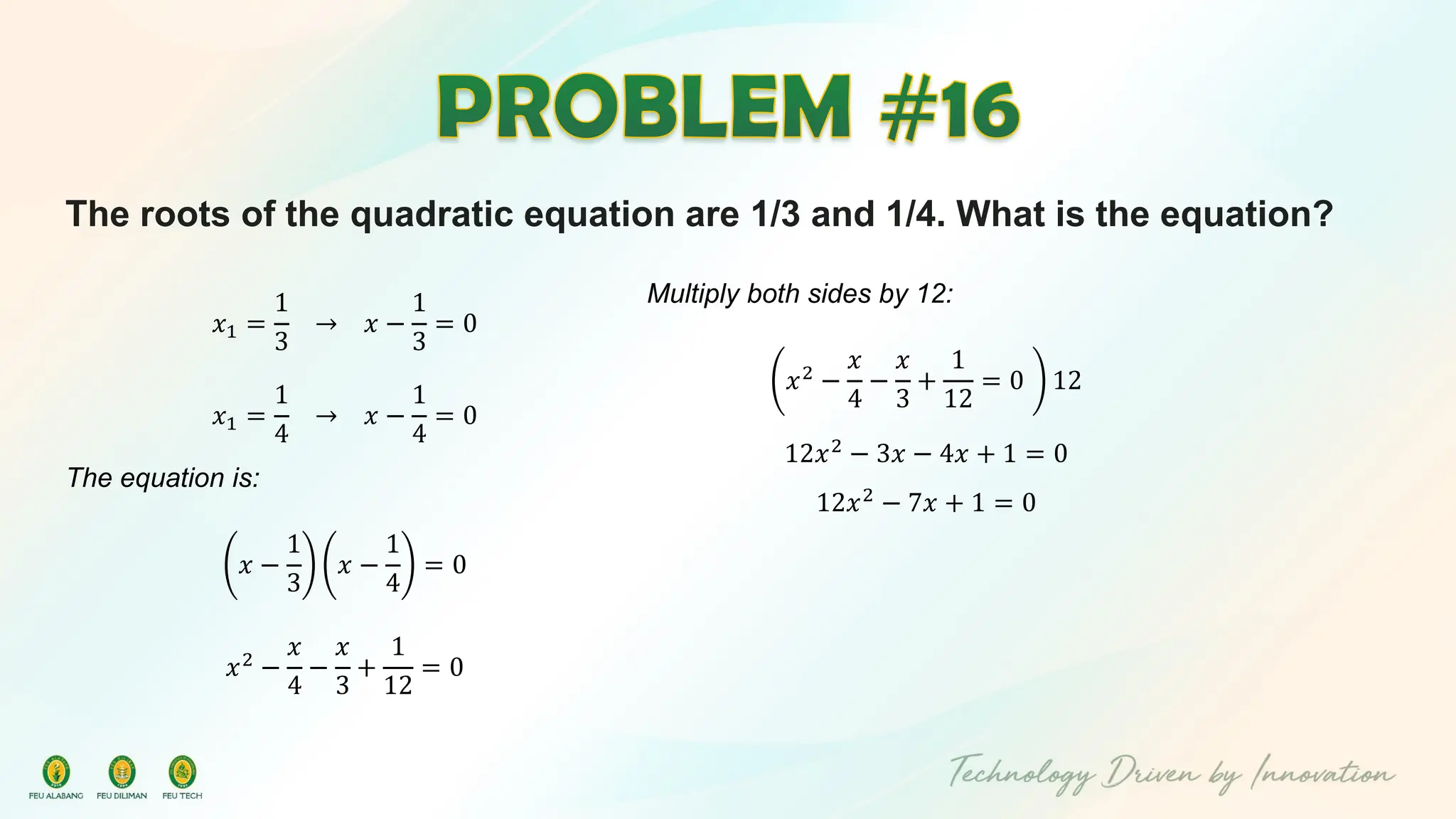 PROBLEM #16

The roots of the quadratic equation are 1/3 and 1/4. What is the equation?

$x_1 = \frac{1}{3} \rightarrow x - \frac{1}{3} = 0$

$x_1 = \frac{1}{4} \rightarrow x - \frac{1}{4} = 0$

The equation is:

$\left(x - \frac{1}{3}\right)\left(x - \frac{1}{4}\right) = 0$

$x^2 - \frac{x}{4} - \frac{x}{3} + \frac{1}{12} = 0$

Multiply both sides by 12:

$\left(x^2 - \frac{x}{4} - \frac{x}{3} + \frac{1}{12} = 0\right)12$

$12x^2 - 3x - 4x + 1 = 0$

$12x^2 - 7x + 1 = 0$

FEU ALABANG FEU DILIMAN FEU TECH

Technology Driven by Innovation